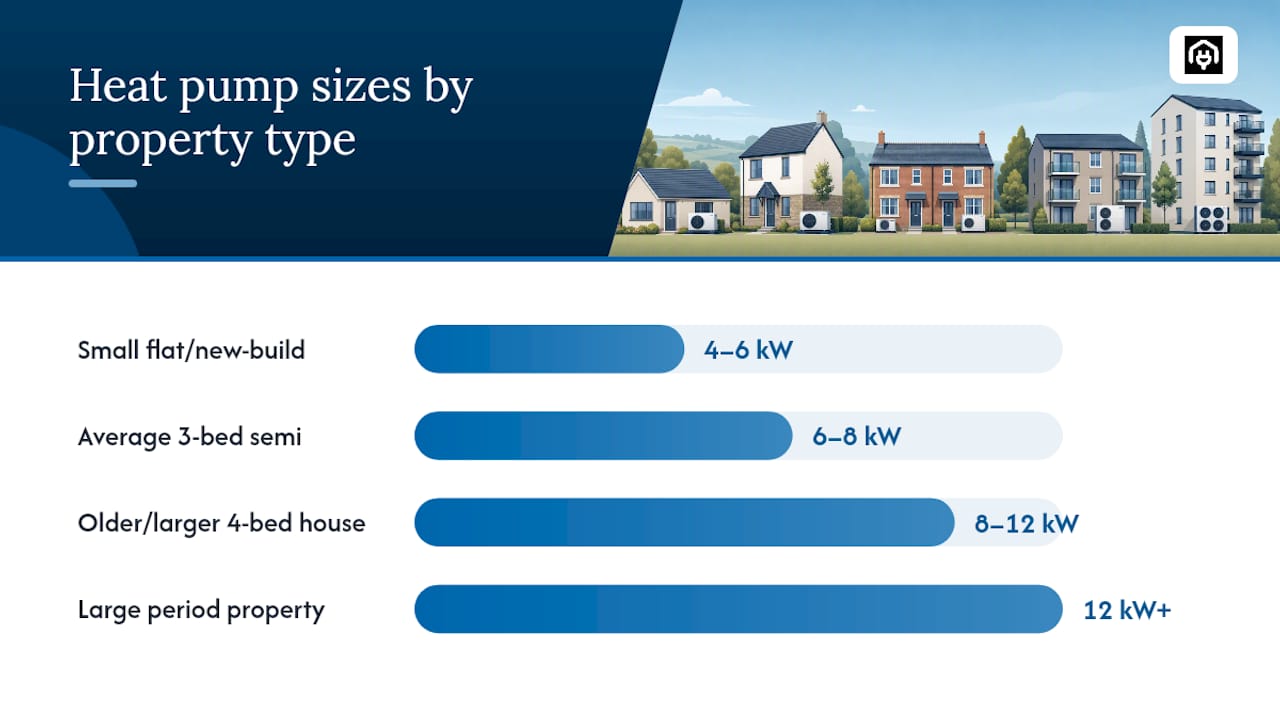 Heat pump sizes by property type

Small flat/new-build 4–6 kW

Average 3-bed semi 6–8 kW

Older/larger 4-bed house 8–12 kW

Large period property 12 kW+